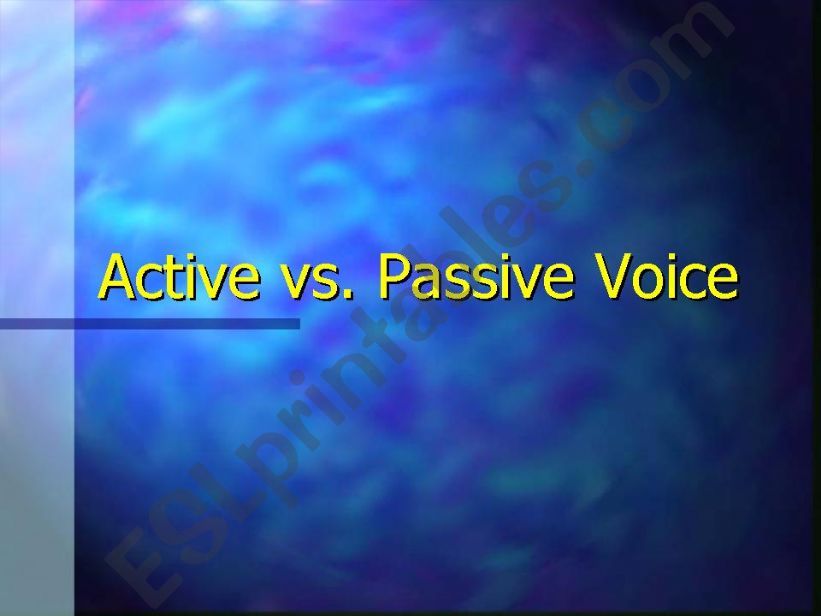 Active vs. Passive Voice

ESLprintables.com